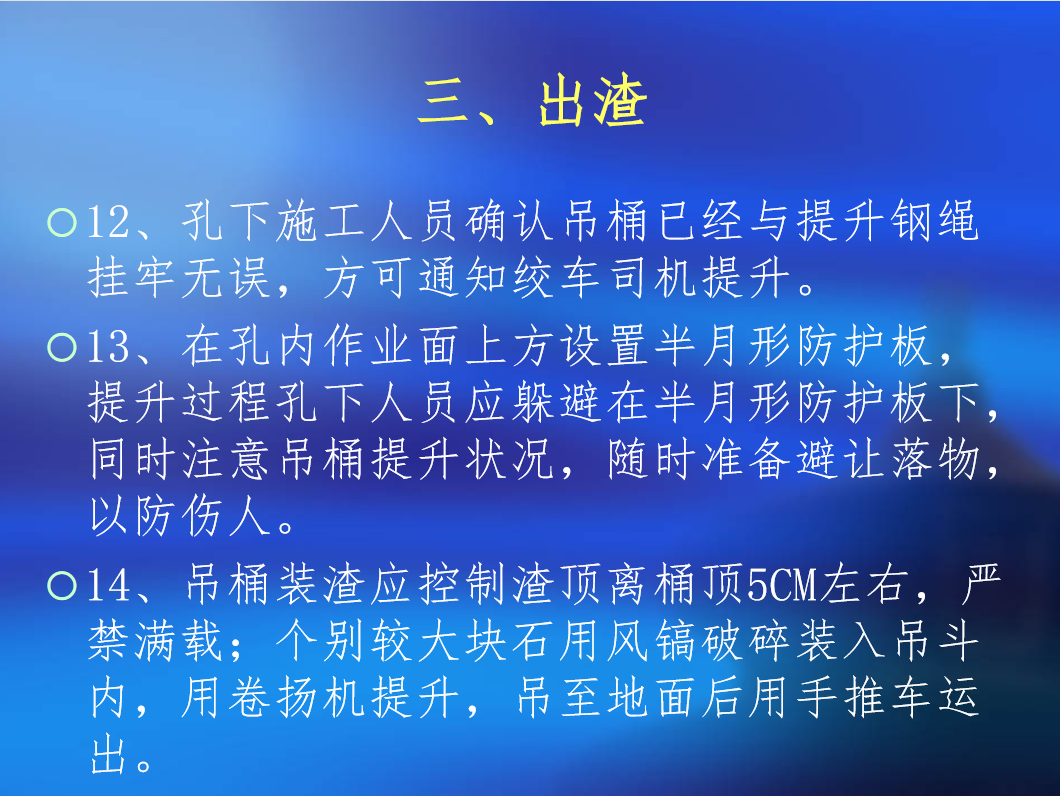 三、出渣

○12、孔下施工人员确认吊桶已经与提升钢绳挂牢无误，方可通知绞车司机提升。

○13、在孔内作业面上方设置半月形防护板，提升过程孔下人员应躲避在半月形防护板下，同时注意吊桶提升状况，随时准备避让落物，以防伤人。

○14、吊桶装渣应控制渣顶离桶顶5CM左右，严禁满载；个别较大块石用风镐破碎装入吊斗内，用卷扬机提升，吊至地面后用手推车运出。